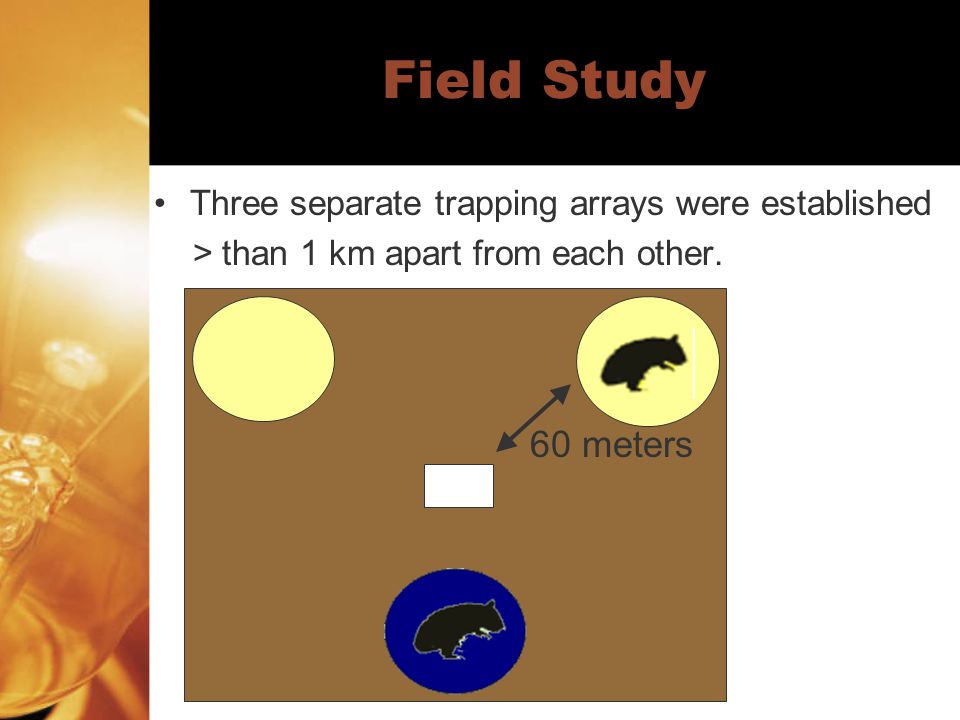 Field Study

• Three separate trapping arrays were established > than 1 km apart from each other.

60 meters